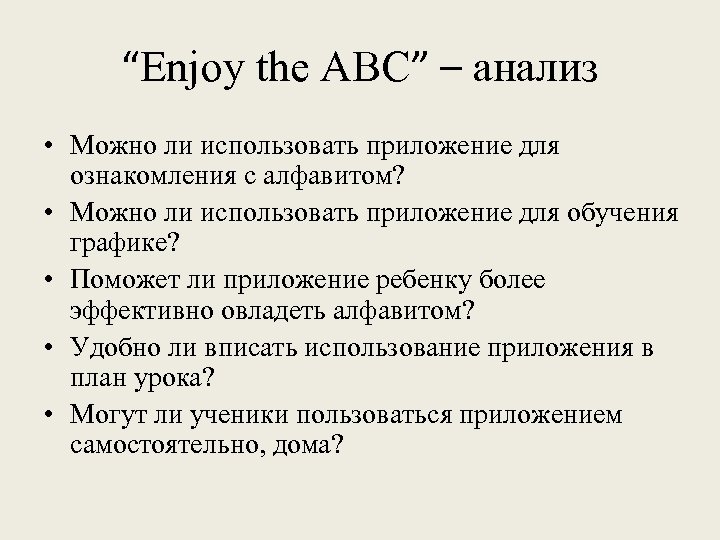 “Enjoy the ABC” – анализ

• Можно ли использовать приложение для ознакомления с алфавитом?
• Можно ли использовать приложение для обучения графике?
• Поможет ли приложение ребенку более эффективно овладеть алфавитом?
• Удобно ли вписать использование приложения в план урока?
• Могут ли ученики пользоваться приложением самостоятельно, дома?